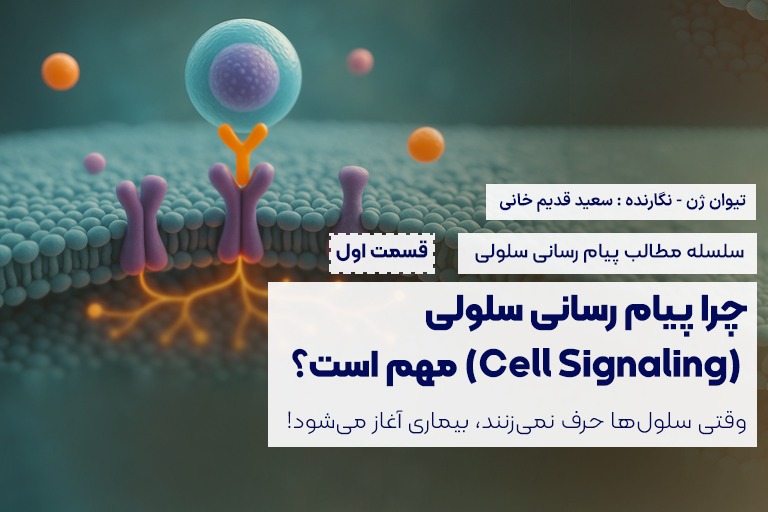 تیوان ژن - نگارنده : سعید قدیم خانی

سلسله مطالب پیام رسانی سلولی

قسمت اول

چرا پیام رسانی سلولی (Cell Signaling) مهم است؟

وقتی سلول‌ها حرف نمی‌زنند، بیماری آغاز می‌شود!